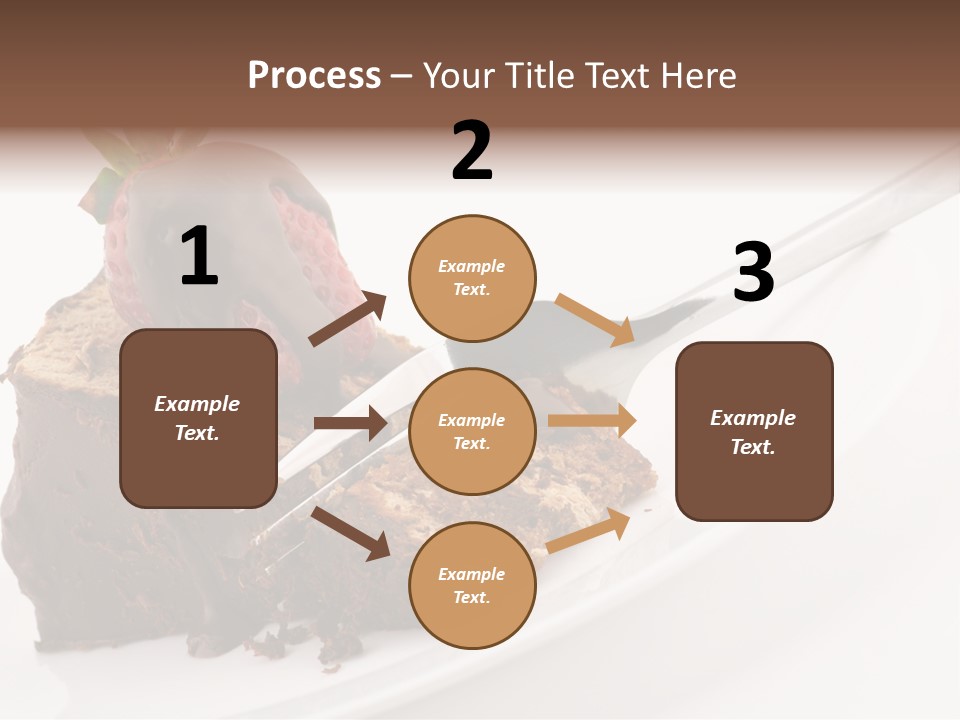 Process – Your Title Text Here

1

Example Text.

2

Example Text.

Example Text.

Example Text.

3

Example Text.